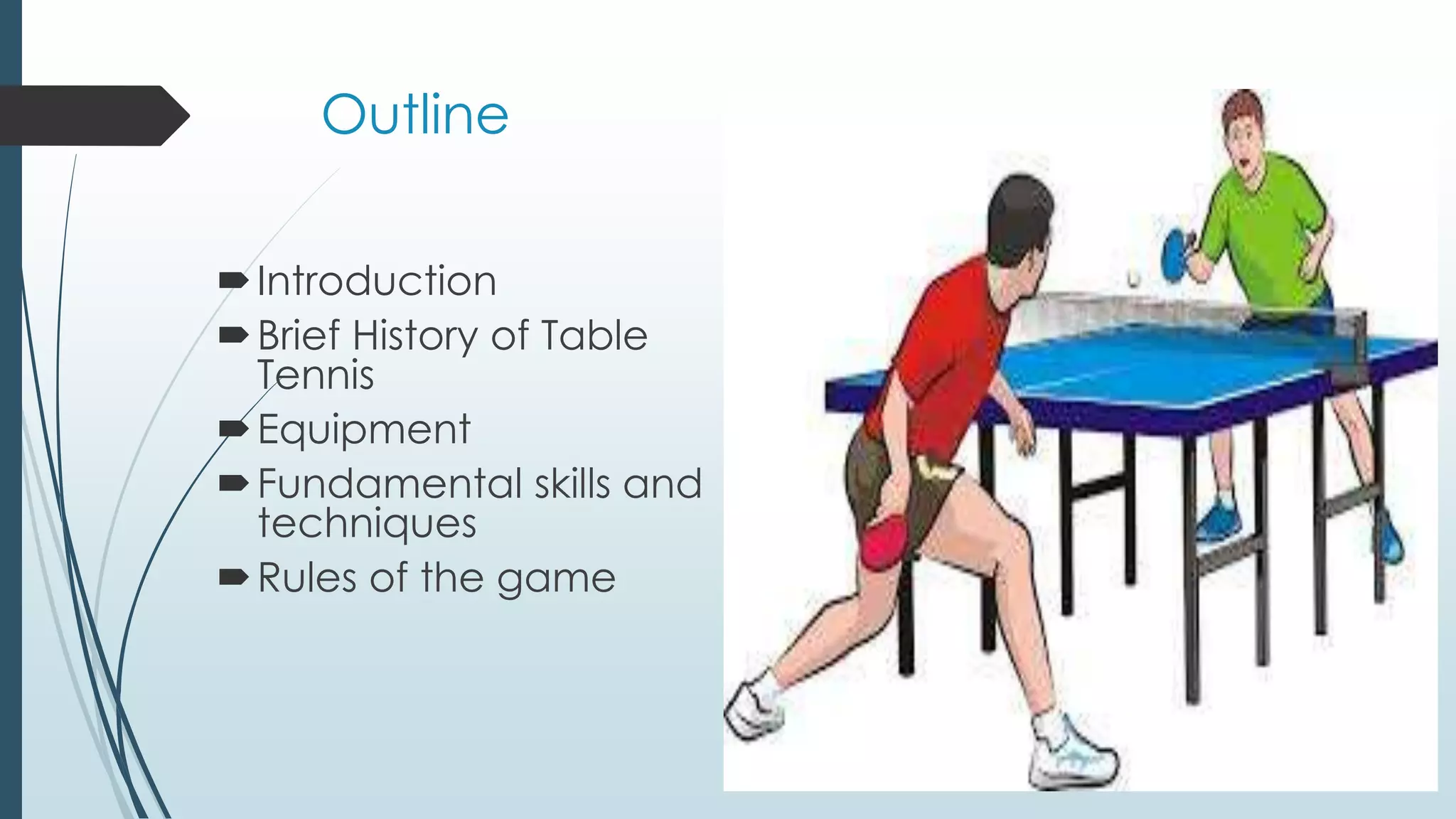 Outline

Introduction
Brief History of Table Tennis
Equipment
Fundamental skills and techniques
Rules of the game